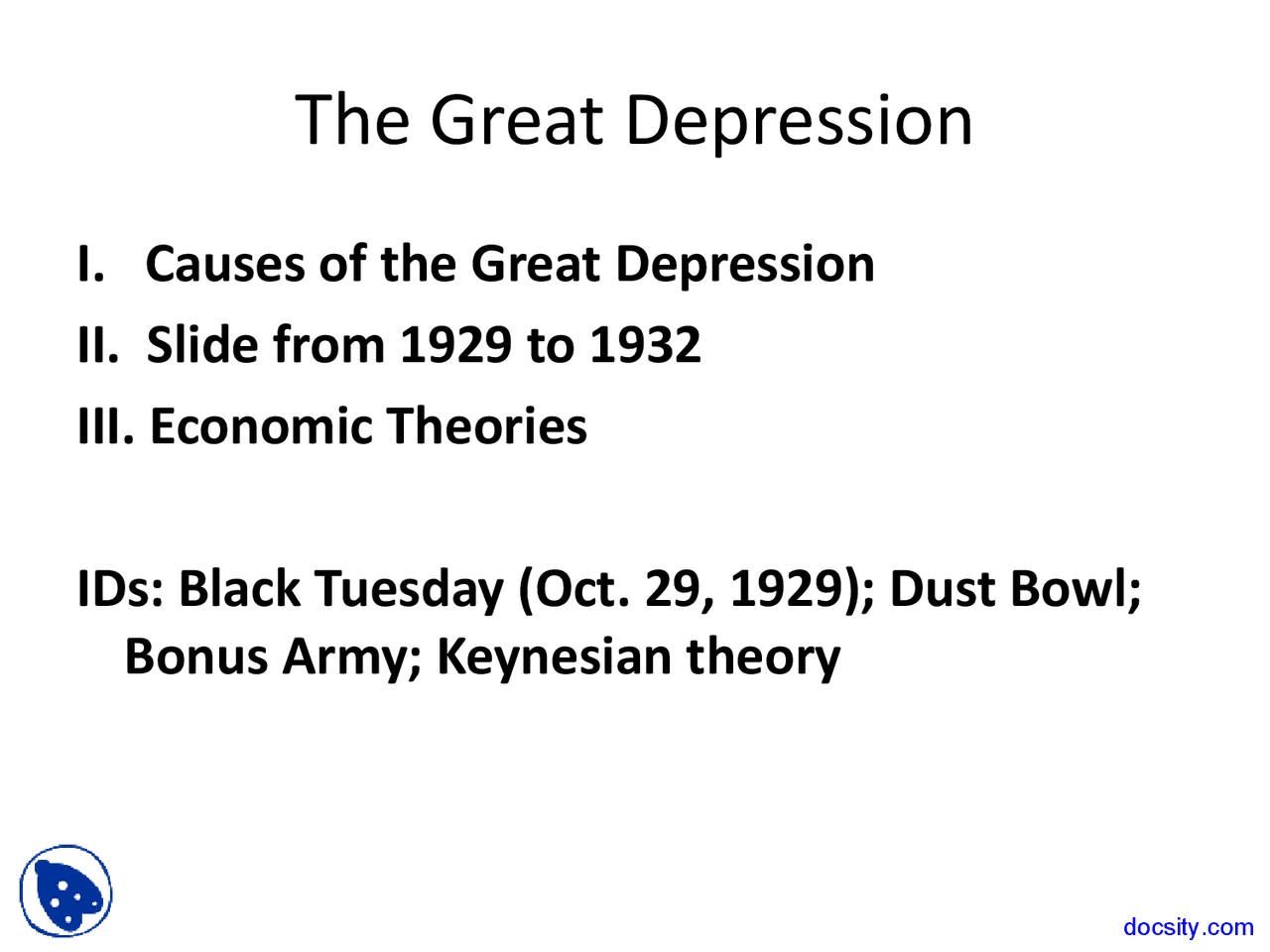 The Great Depression

I. Causes of the Great Depression
II. Slide from 1929 to 1932
III. Economic Theories

IDs: Black Tuesday (Oct. 29, 1929); Dust Bowl; Bonus Army; Keynesian theory

docsity.com